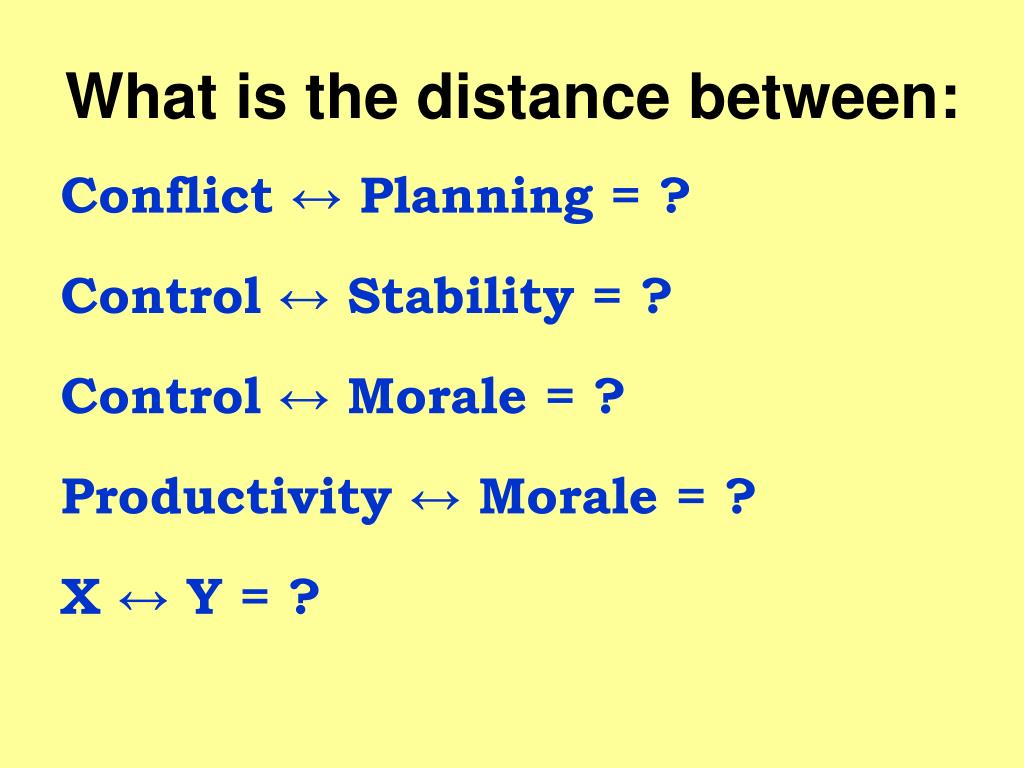 What is the distance between:

Conflict ↔ Planning = ?

Control ↔ Stability = ?

Control ↔ Morale = ?

Productivity ↔ Morale = ?

X ↔ Y = ?